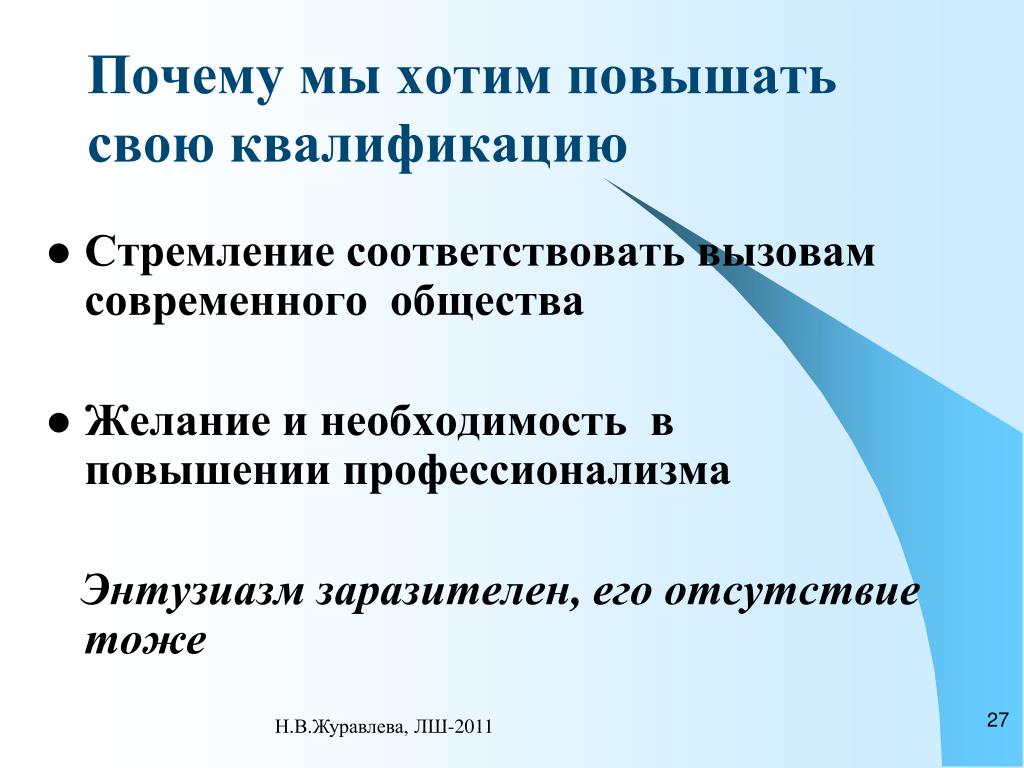 Почему мы хотим повышать свою квалификацию

● Стремление соответствовать вызовам современного общества

● Желание и необходимость в повышении профессионализма

Энтузиазм заразителен, его отсутствие тоже

Н.В.Журавлева, ЛШ-2011

27